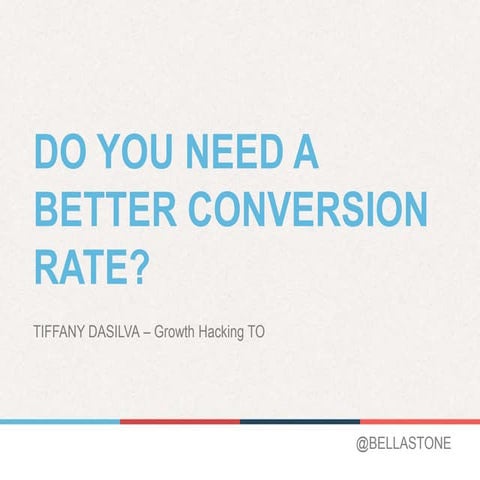 DO YOU NEED A BETTER CONVERSION RATE?

TIFFANY DASILVA – Growth Hacking TO

@BELLASTONE